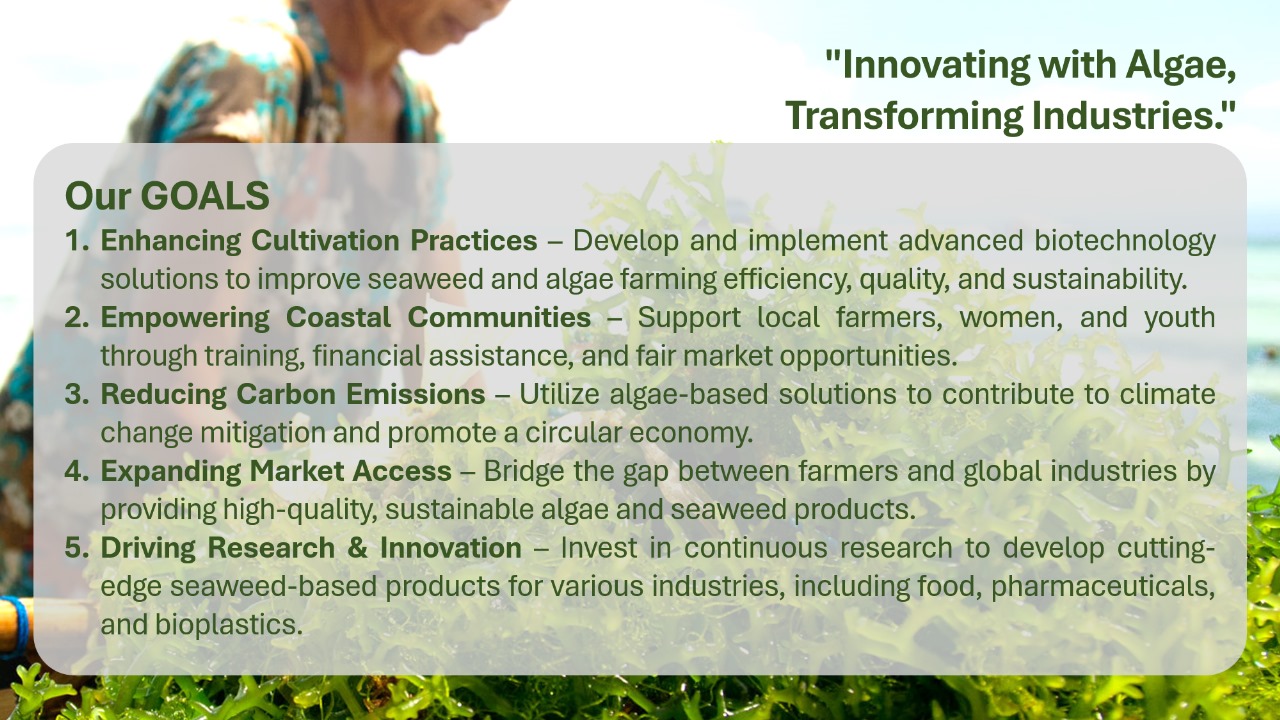 "Innovating with Algae, Transforming Industries."

Our GOALS

1. Enhancing Cultivation Practices – Develop and implement advanced biotechnology solutions to improve seaweed and algae farming efficiency, quality, and sustainability.
2. Empowering Coastal Communities – Support local farmers, women, and youth through training, financial assistance, and fair market opportunities.
3. Reducing Carbon Emissions – Utilize algae-based solutions to contribute to climate change mitigation and promote a circular economy.
4. Expanding Market Access – Bridge the gap between farmers and global industries by providing high-quality, sustainable algae and seaweed products.
5. Driving Research & Innovation – Invest in continuous research to develop cutting-edge seaweed-based products for various industries, including food, pharmaceuticals, and bioplastics.